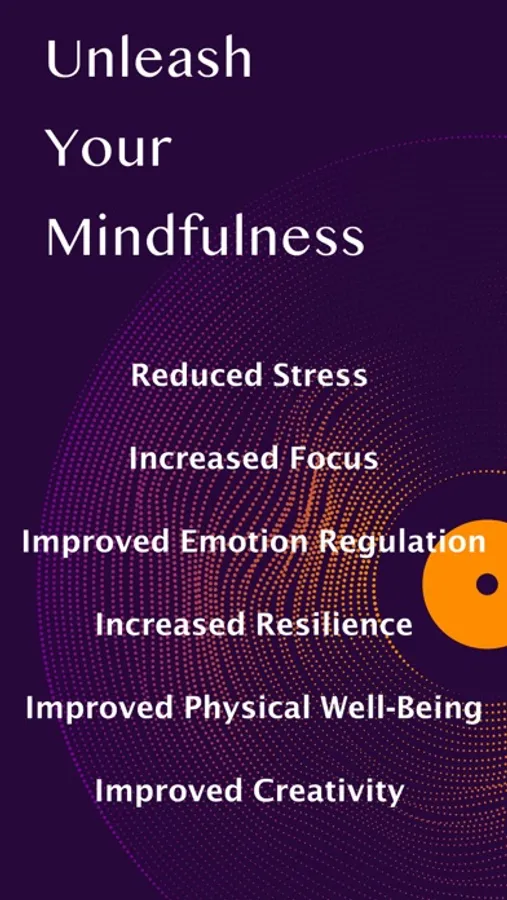 Unleash Your Mindfulness

Reduced Stress

Increased Focus

Improved Emotion Regulation

Increased Resilience

Improved Physical Well-Being

Improved Creativity